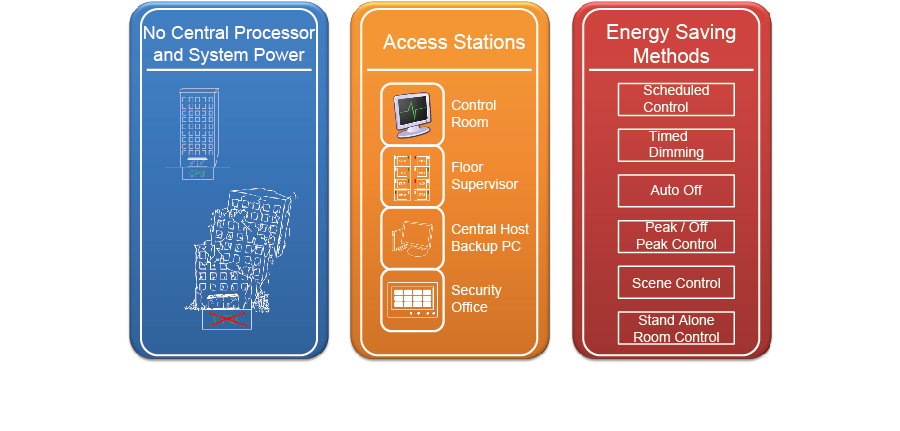 No Central Processor and System Power

Access Stations

Control Room

Floor Supervisor

Central Host Backup PC

Security Office

Energy Saving Methods

Scheduled Control

Timed Dimming

Auto Off

Peak / Off Peak Control

Scene Control

Stand Alone Room Control